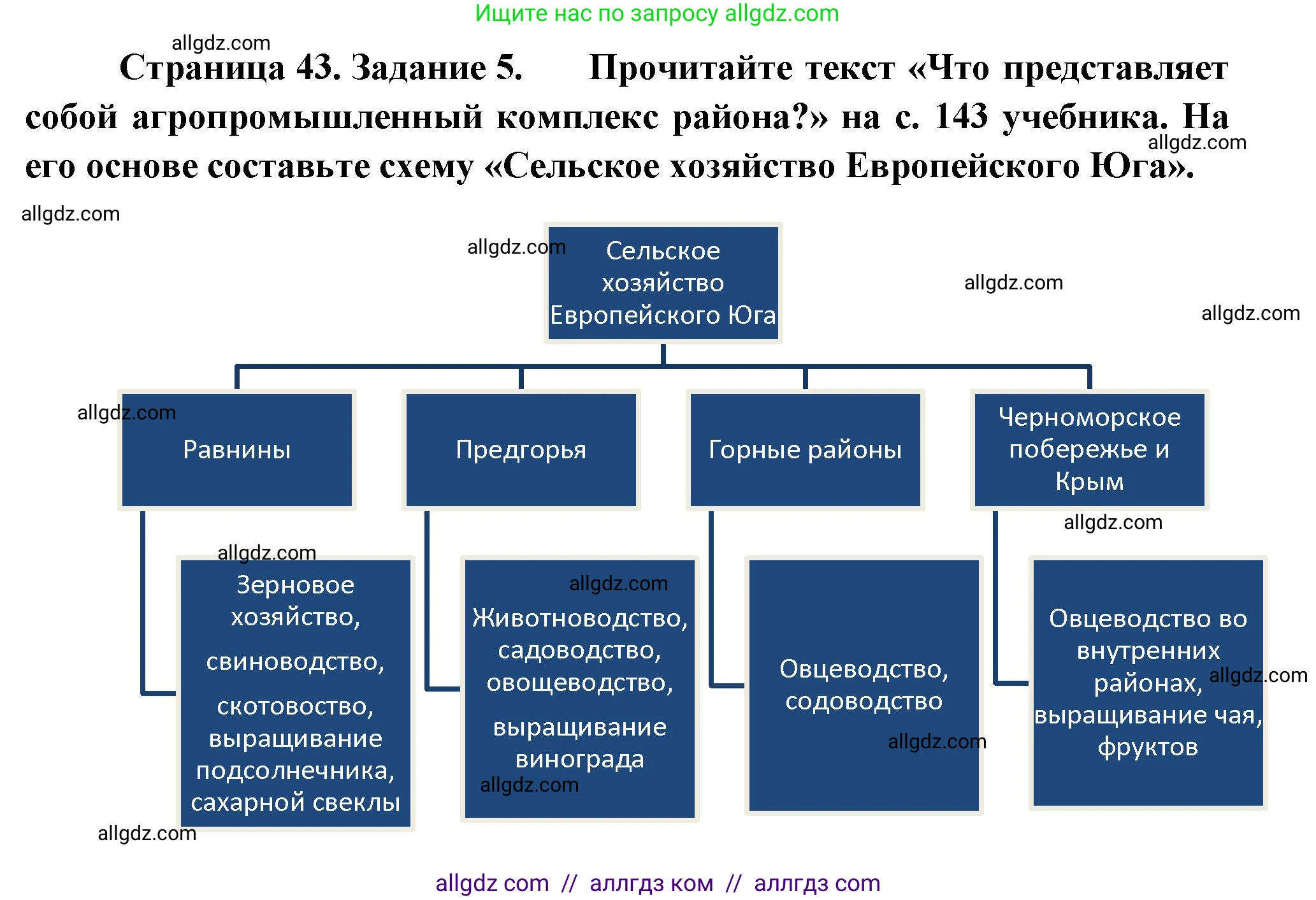 Ищите нас по запросу allgdz.com

allgdz.com

Страница 43. Задание 5. Прочитайте текст «Что представляет собой агропромышленный комплекс района?» на с. 143 учебника. На его основе составьте схему «Сельское хозяйство Европейского Юга».

allgdz.com

allgdz.com

allgdz.com

Сельское хозяйство Европейского Юга

allgdz.com

allgdz.com

allgdz.com

Равнины

Предгорья

Горные районы

Черноморское побережье и Крым

allgdz.com

allgdz.com

Зерновое хозяйство, свиноводство, скотовоство, выращивание подсолнечника, сахарной свеклы

allgdz.com

Животноводство, садоводство, овощеводство, выращивание винограда

allgdz.com

Овцеводство, содоводство

allgdz.com

Овцеводство во внутренних районах, выращивание чая, фруктов

allgdz.com

allgdz.com

allgdz com // аллгдз ком // аллгдз com